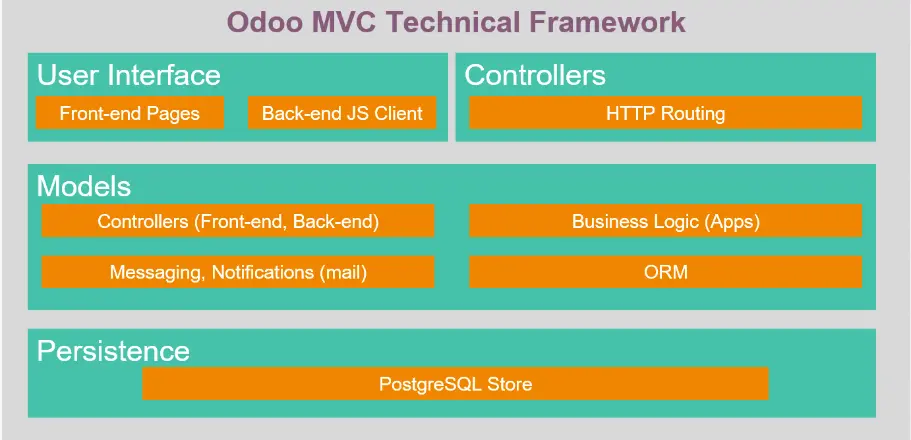 Odoo MVC Technical Framework

User Interface

Front-end Pages

Back-end JS Client

Controllers

HTTP Routing

Models

Controllers (Front-end, Back-end)

Business Logic (Apps)

Messaging, Notifications (mail)

ORM

Persistence

PostgreSQL Store